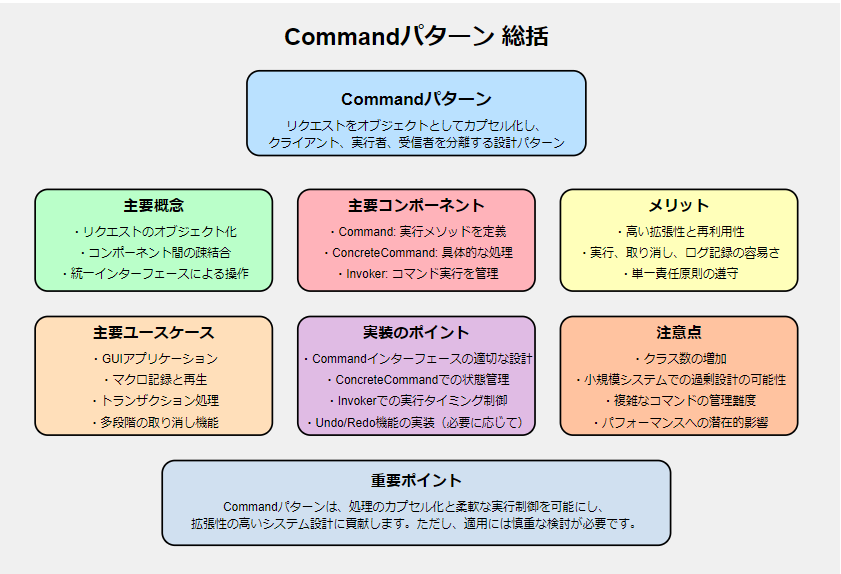 Commandパターン 総括

Commandパターン

リクエストをオブジェクトとしてカプセル化し、
クライアント、実行者、受信者を分離する設計パターン

主要概念

・リクエストのオブジェクト化
・コンポーネント間の疎結合
・統一インターフェースによる操作

主要コンポーネント

・Command: 実行メソッドを定義
・ConcreteCommand: 具体的な処理
・Invoker: コマンド実行を管理

メリット

・高い拡張性と再利用性
・実行、取り消し、ログ記録の容易さ
・単一責任原則の遵守

主要ユースケース

・GUIアプリケーション
・マクロ記録と再生
・トランザクション処理
・多段階の取り消し機能

実装のポイント

・Commandインターフェースの適切な設計
・ConcreteCommandでの状態管理
・Invokerでの実行タイミング制御
・Undo/Redo機能の実装（必要に応じて）

注意点

・クラス数の増加
・小規模システムでの過剰設計の可能性
・複雑なコマンドの管理難度
・パフォーマンスへの潜在的影響

重要ポイント

Commandパターンは、処理のカプセル化と柔軟な実行制御を可能にし、
拡張性の高いシステム設計に貢献します。ただし、適用には慎重な検討が必要です。